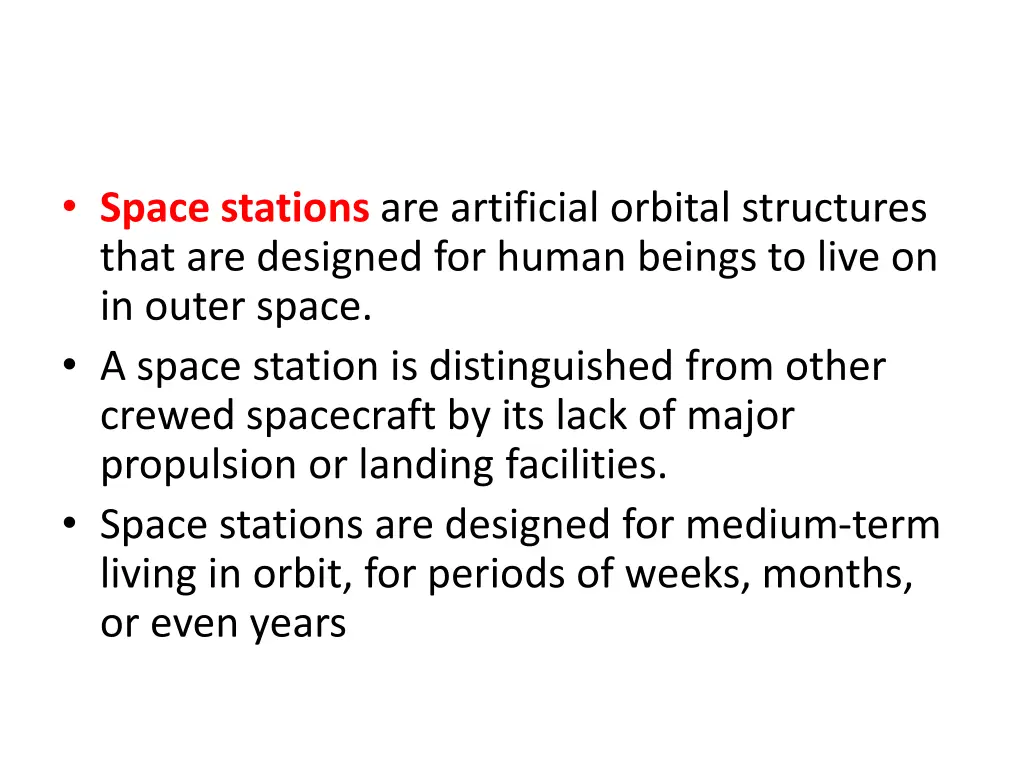 • Space stations are artificial orbital structures that are designed for human beings to live on in outer space.
• A space station is distinguished from other crewed spacecraft by its lack of major propulsion or landing facilities.
• Space stations are designed for medium-term living in orbit, for periods of weeks, months, or even years